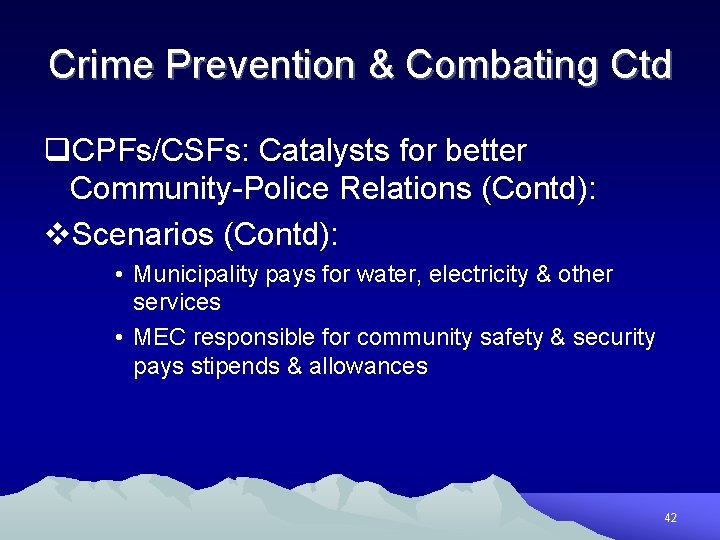 Crime Prevention & Combating Ctd

❑CPFs/CSFs: Catalysts for better Community-Police Relations (Contd):

❖Scenarios (Contd):

• Municipality pays for water, electricity & other services

• MEC responsible for community safety & security pays stipends & allowances

42